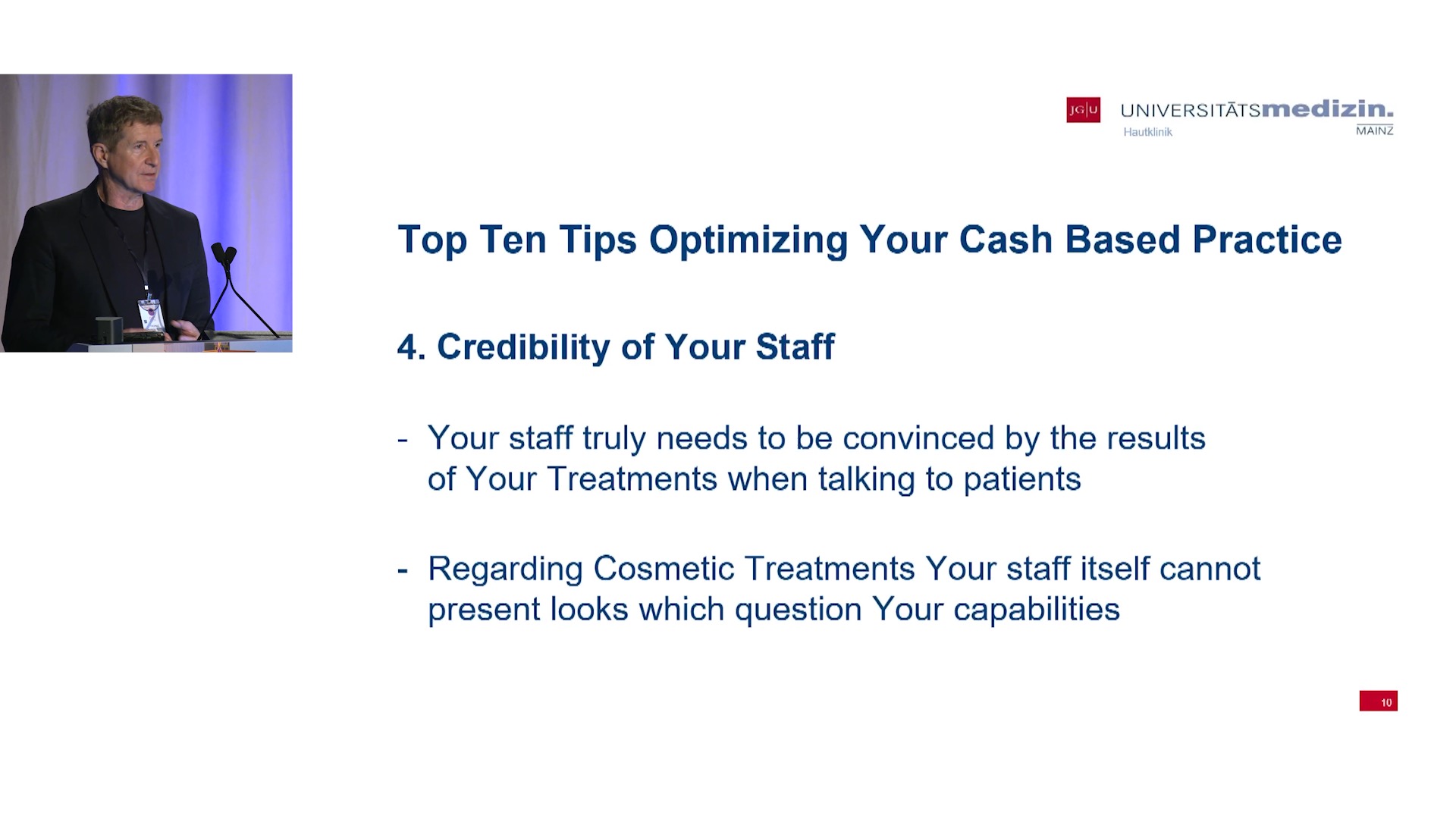 JG|U UNIVERSITÄTSmedizin.
Hautklinik MAINZ

Top Ten Tips Optimizing Your Cash Based Practice

4. Credibility of Your Staff

- Your staff truly needs to be convinced by the results of Your Treatments when talking to patients

- Regarding Cosmetic Treatments Your staff itself cannot present looks which question Your capabilities

10